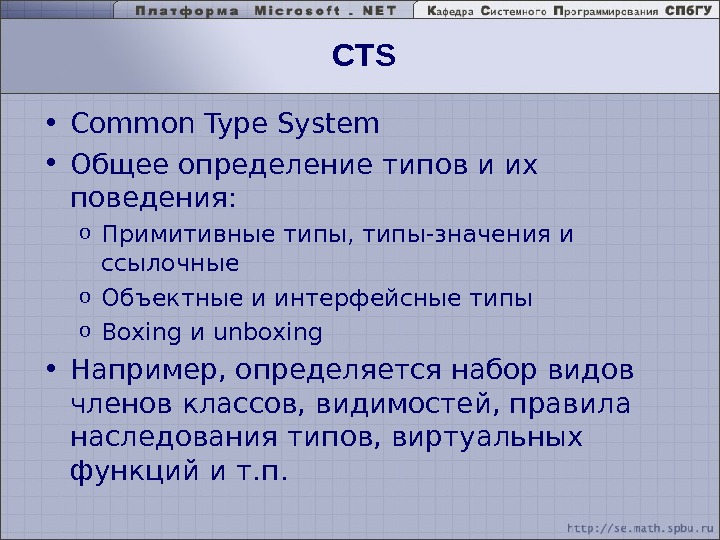 Платформа Microsoft . NET

Кафедра Системного Программирования СПбГУ

CTS

• Common Type System

• Общее определение типов и их поведения:

o Примитивные типы, типы-значения и ссылочные

o Объектные и интерфейсные типы

o Boxing и unboxing

• Например, определяется набор видов членов классов, видимостей, правила наследования типов, виртуальных функций и т.п.

http://se.math.spbu.ru